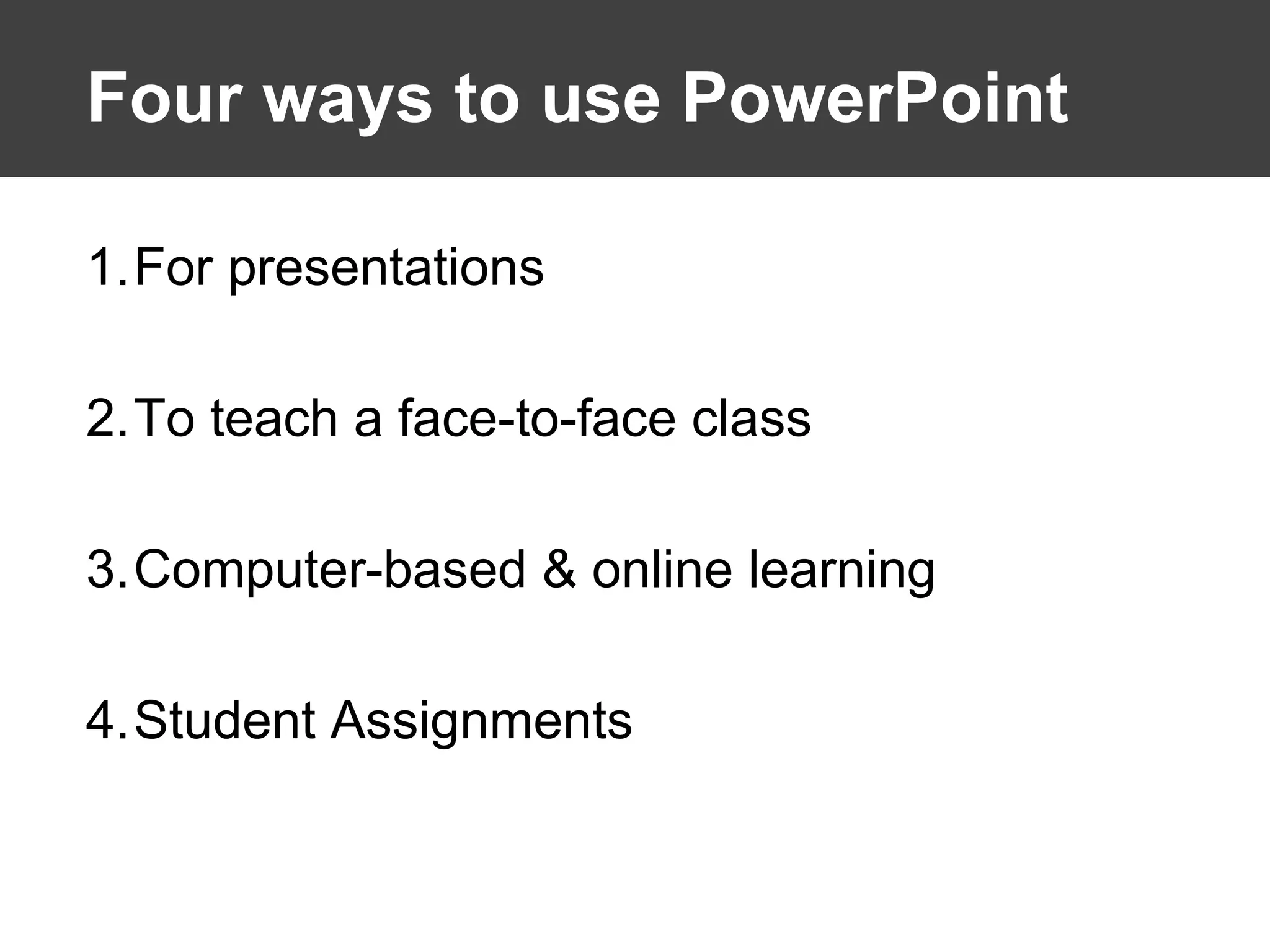 Four ways to use PowerPoint

1. For presentations

2. To teach a face-to-face class

3. Computer-based & online learning

4. Student Assignments